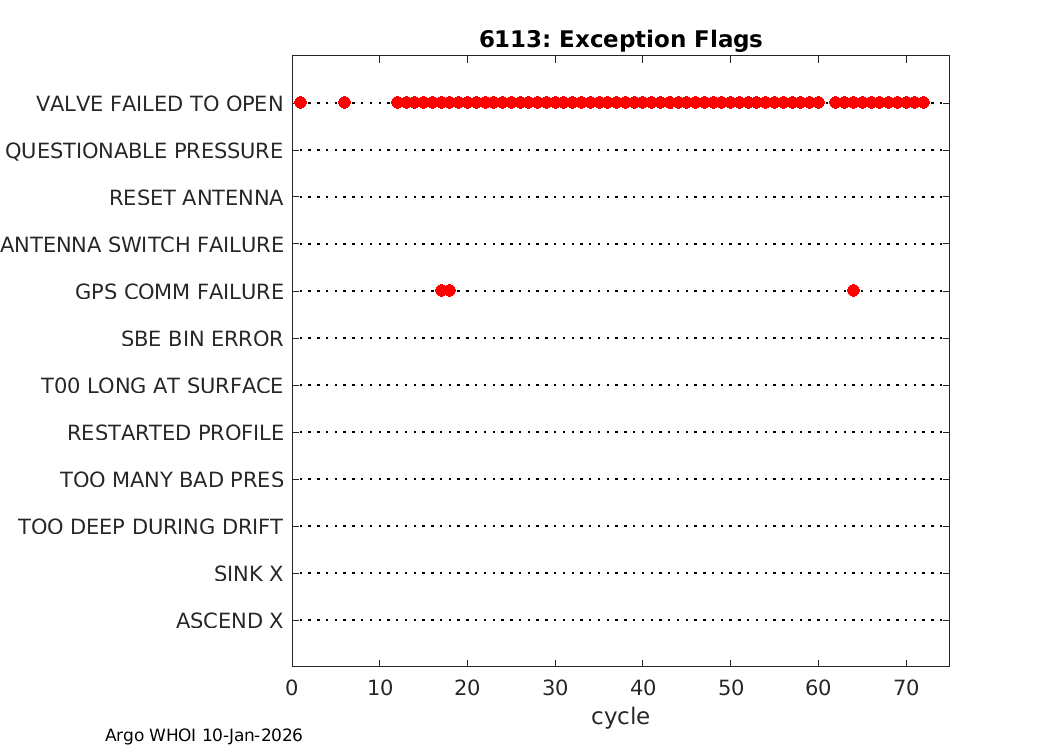 6113: Exception Flags

VALVE FAILED TO OPEN
QUESTIONABLE PRESSURE
RESET ANTENNA
ANTENNA SWITCH FAILURE
GPS COMM FAILURE
SBE BIN ERROR
T00 LONG AT SURFACE
RESTARTED PROFILE
TOO MANY BAD PRES
TOO DEEP DURING DRIFT
SINK X
ASCEND X

0 10 20 30 40 50 60 70
cycle

Argo WHOI 10-Jan-2026